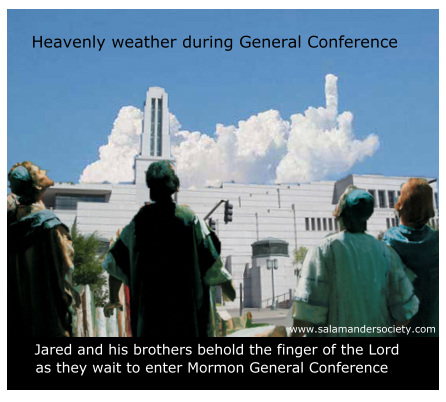 Heavenly weather during General Conference

www.salamandersociety.com

Jared and his brothers behold the finger of the Lord as they wait to enter Mormon General Conference